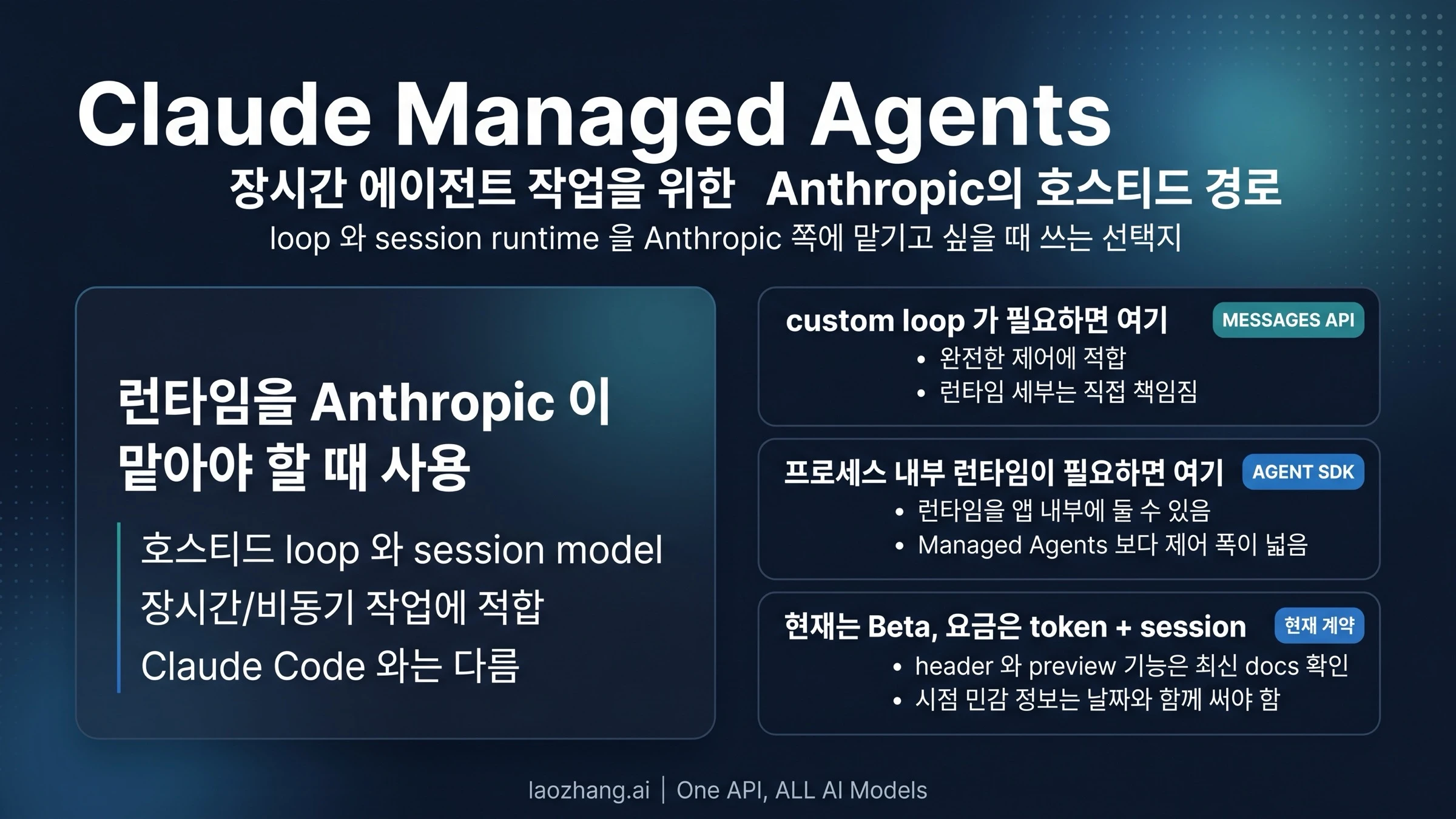 Claude Managed Agents

장시간 에이전트 작업을 위한 Anthropic의 호스티드 경로

loop 와 session runtime 을 Anthropic 쪽에 맡기고 싶을 때 쓰는 선택지

런타임을 Anthropic 이 맡아야 할 때 사용

호스티드 loop 와 session model
장시간/비동기 작업에 적합
Claude Code 와는 다름

custom loop 가 필요하면 여기 MESSAGES API
• 완전한 제어에 적합
• 런타임 세부는 직접 책임짐

프로세스 내부 런타임이 필요하면 여기 AGENT SDK
• 런타임을 앱 내부에 둘 수 있음
• Managed Agents 보다 제어 폭이 넓음

현재는 Beta, 요금은 token + session 현재 계약
• header 와 preview 기능은 최신 docs 확인
• 시점 민감 정보는 날짜와 함께 써야 함

laozhang.ai | One API, ALL AI Models